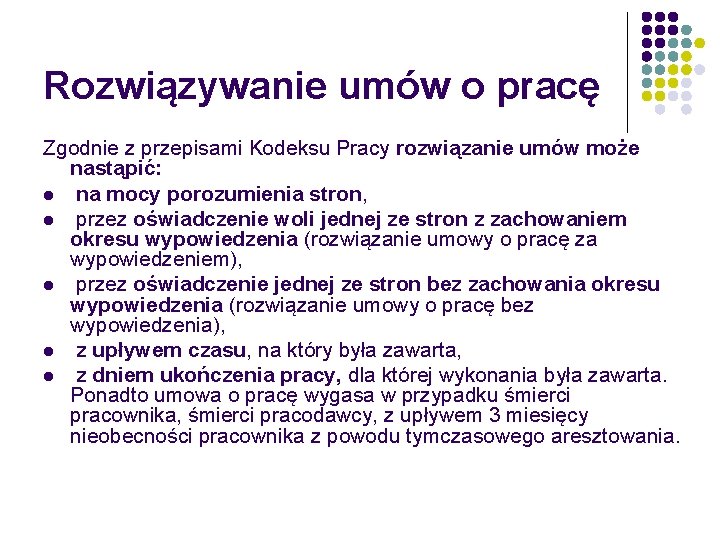 Rozwiązywanie umów o pracę

Zgodnie z przepisami Kodeksu Pracy rozwiązanie umów może nastąpić:

- na mocy porozumienia stron,
- przez oświadczenie woli jednej ze stron z zachowaniem okresu wypowiedzenia (rozwiązanie umowy o pracę za wypowiedzeniem),
- przez oświadczenie jednej ze stron bez zachowania okresu wypowiedzenia (rozwiązanie umowy o pracę bez wypowiedzenia),
- z upływem czasu, na który była zawarta,
- z dniem ukończenia pracy, dla której wykonania była zawarta. Ponadto umowa o pracę wygasa w przypadku śmierci pracownika, śmierci pracodawcy, z upływem 3 miesięcy nieobecności pracownika z powodu tymczasowego aresztowania.